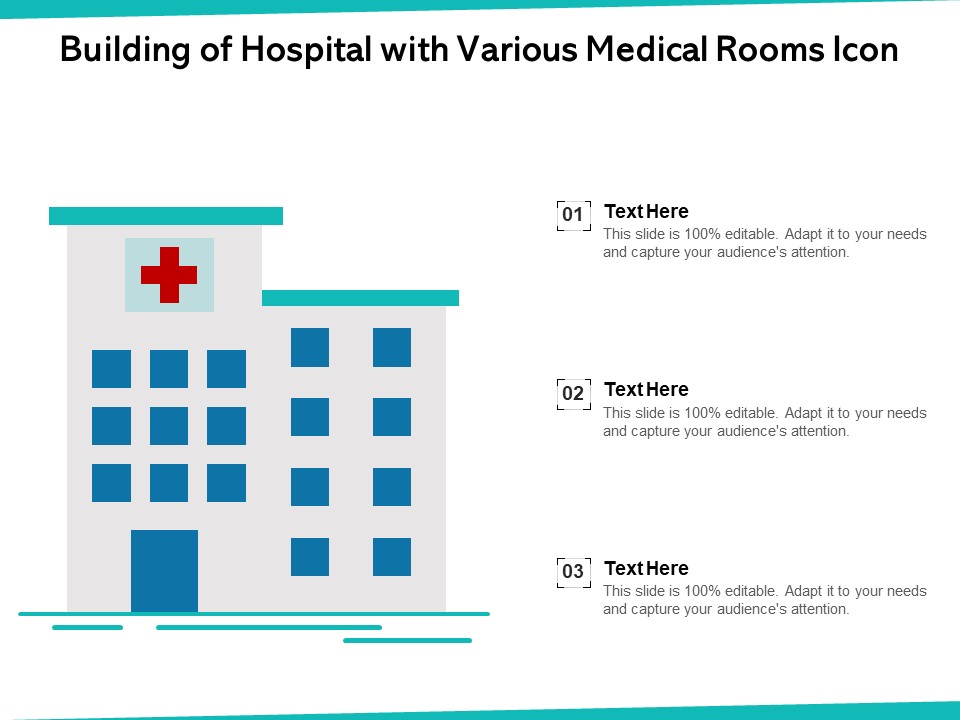 Building of Hospital with Various Medical Rooms Icon

01
Text Here
This slide is 100% editable. Adapt it to your needs and capture your audience's attention.

02
Text Here
This slide is 100% editable. Adapt it to your needs and capture your audience's attention.

03
Text Here
This slide is 100% editable. Adapt it to your needs and capture your audience's attention.